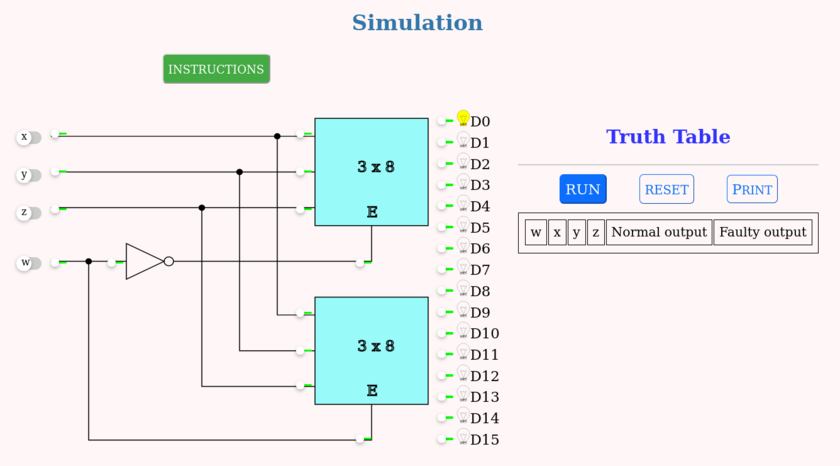 Simulation

INSTRUCTIONS

x
y
z
w

3 x 8
E

3 x 8
E

D0
D1
D2
D3
D4
D5
D6
D7
D8
D9
D10
D11
D12
D13
D14
D15

Truth Table

RUN RESET PRINT

| w | x | y | z | Normal output | Faulty output |
|---|---|---|---|---|---|